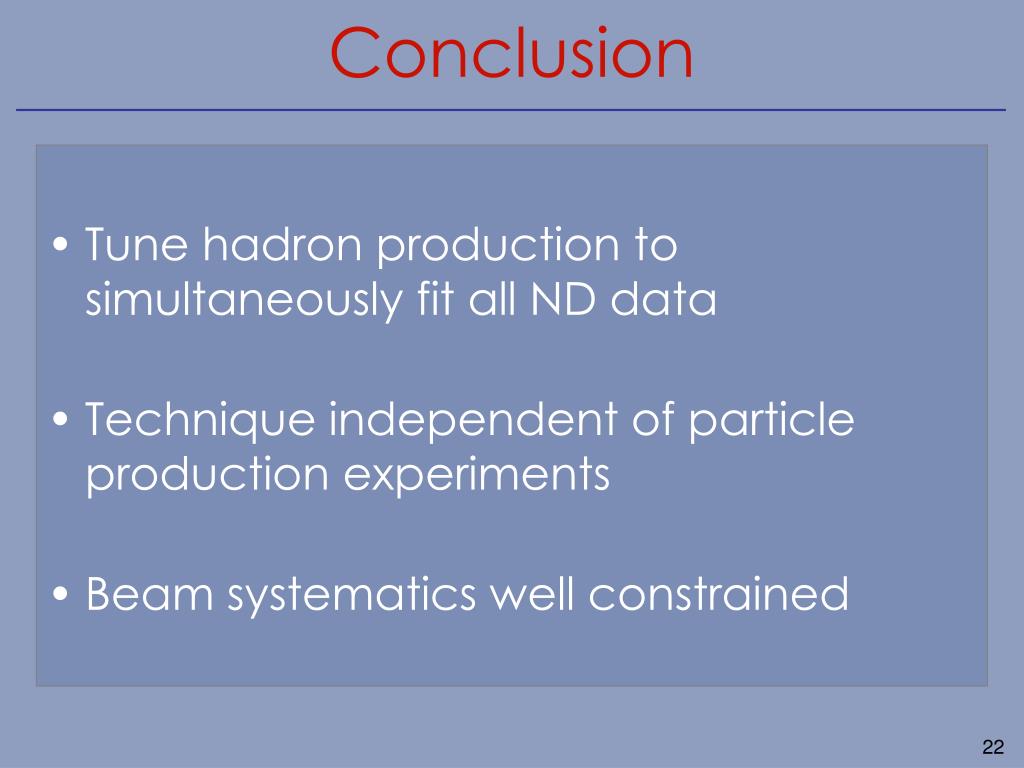 Conclusion

• Tune hadron production to simultaneously fit all ND data

• Technique independent of particle production experiments

• Beam systematics well constrained

22